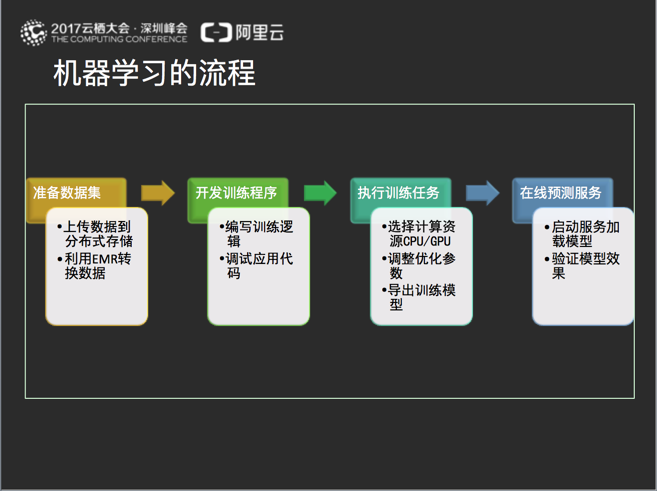 2017云栖大会·深圳峰会
THE COMPUTING CONFERENCE
阿里云

机器学习的流程

准备数据集
•上传数据到分布式存储
•利用EMR转换数据

开发训练程序
•编写训练逻辑
•调试应用代码

执行训练任务
•选择计算资源CPU/GPU
•调整优化参数
•导出训练模型

在线预测服务
•启动服务加载模型
•验证模型效果